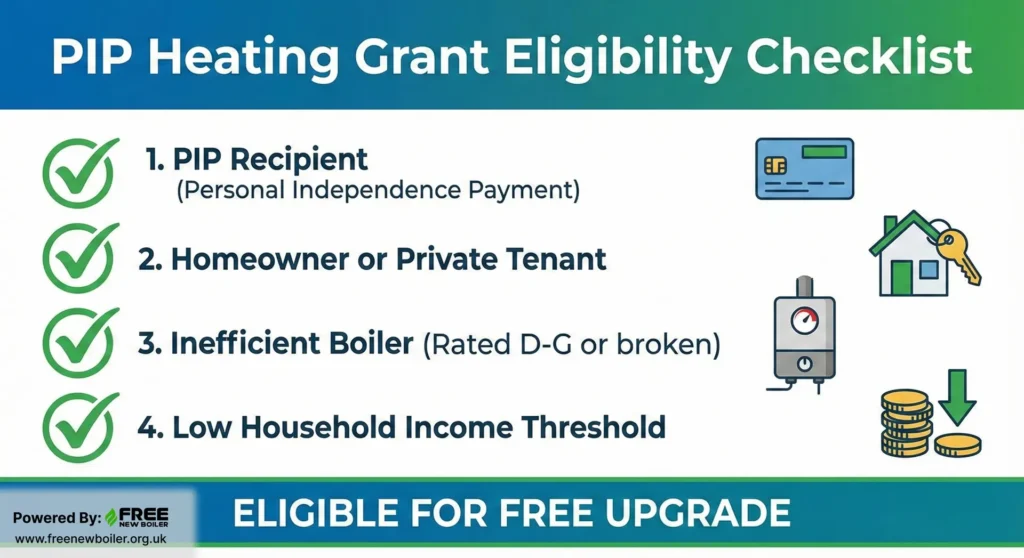 PIP Heating Grant Eligibility Checklist

1. PIP Recipient
(Personal Independence Payment)

2. Homeowner or Private Tenant

3. Inefficient Boiler (Rated D-G or broken)

4. Low Household Income Threshold

Powered By: FREE NEW BOILER
www.freenewboiler.org.uk

ELIGIBLE FOR FREE UPGRADE